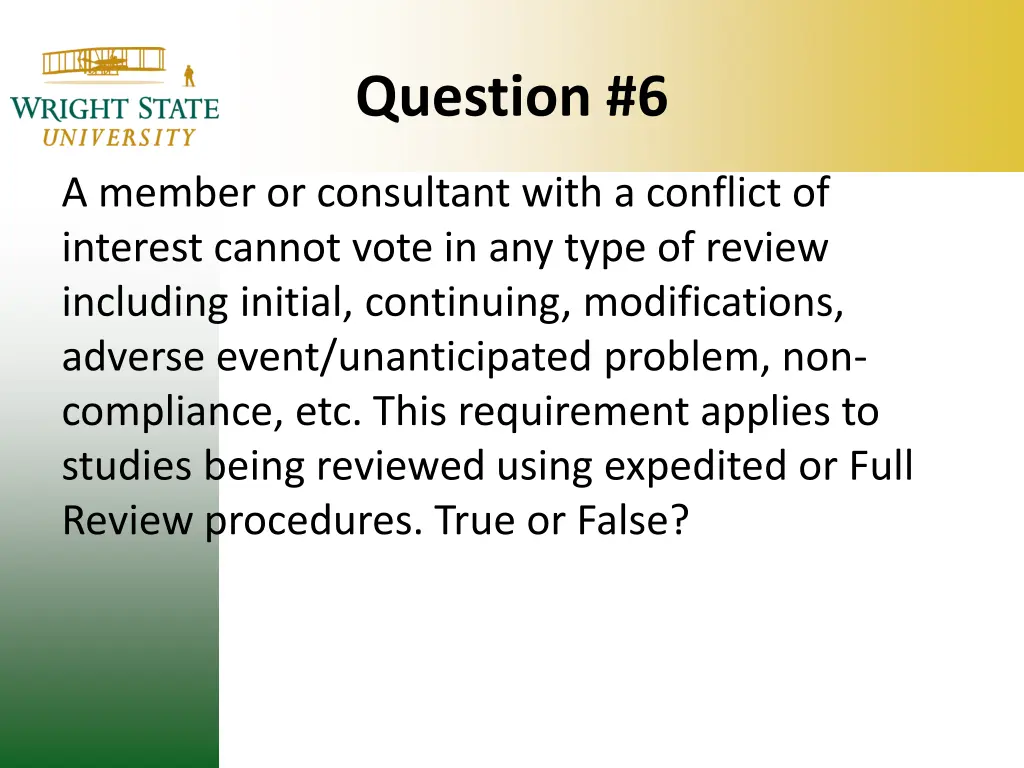 WRIGHT STATE
UNIVERSITY

Question #6

A member or consultant with a conflict of interest cannot vote in any type of review including initial, continuing, modifications, adverse event/unanticipated problem, non-compliance, etc. This requirement applies to studies being reviewed using expedited or Full Review procedures. True or False?